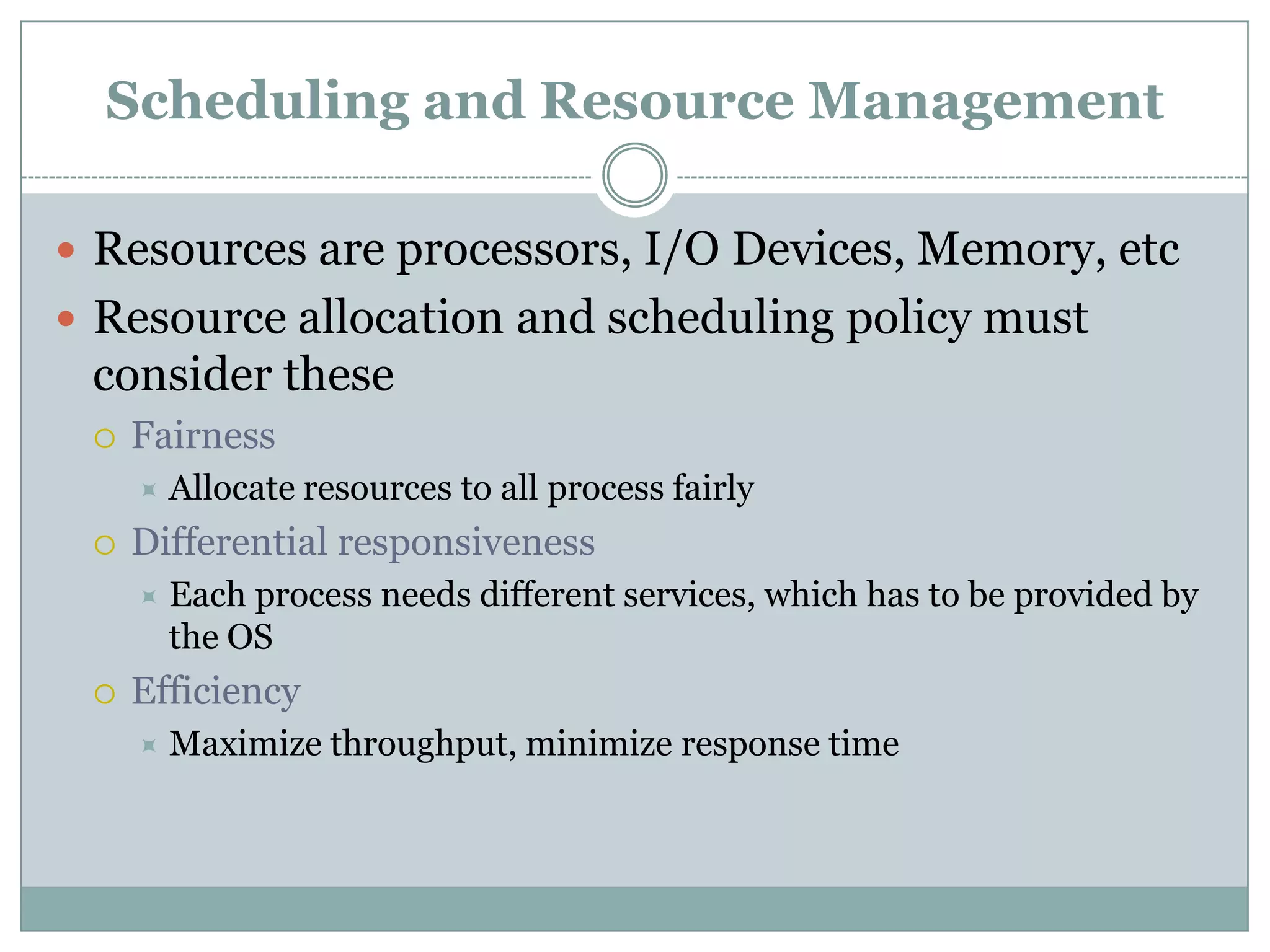 Scheduling and Resource Management

Resources are processors, I/O Devices, Memory, etc

Resource allocation and scheduling policy must consider these

Fairness

Allocate resources to all process fairly

Differential responsiveness

Each process needs different services, which has to be provided by the OS

Efficiency

Maximize throughput, minimize response time